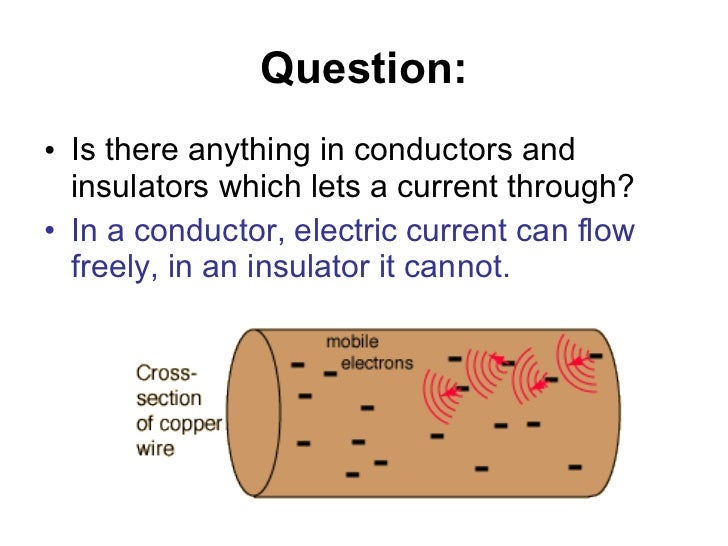 Question:

• Is there anything in conductors and insulators which lets a current through?

• In a conductor, electric current can flow freely, in an insulator it cannot.

Cross-section of copper wire

mobile electrons